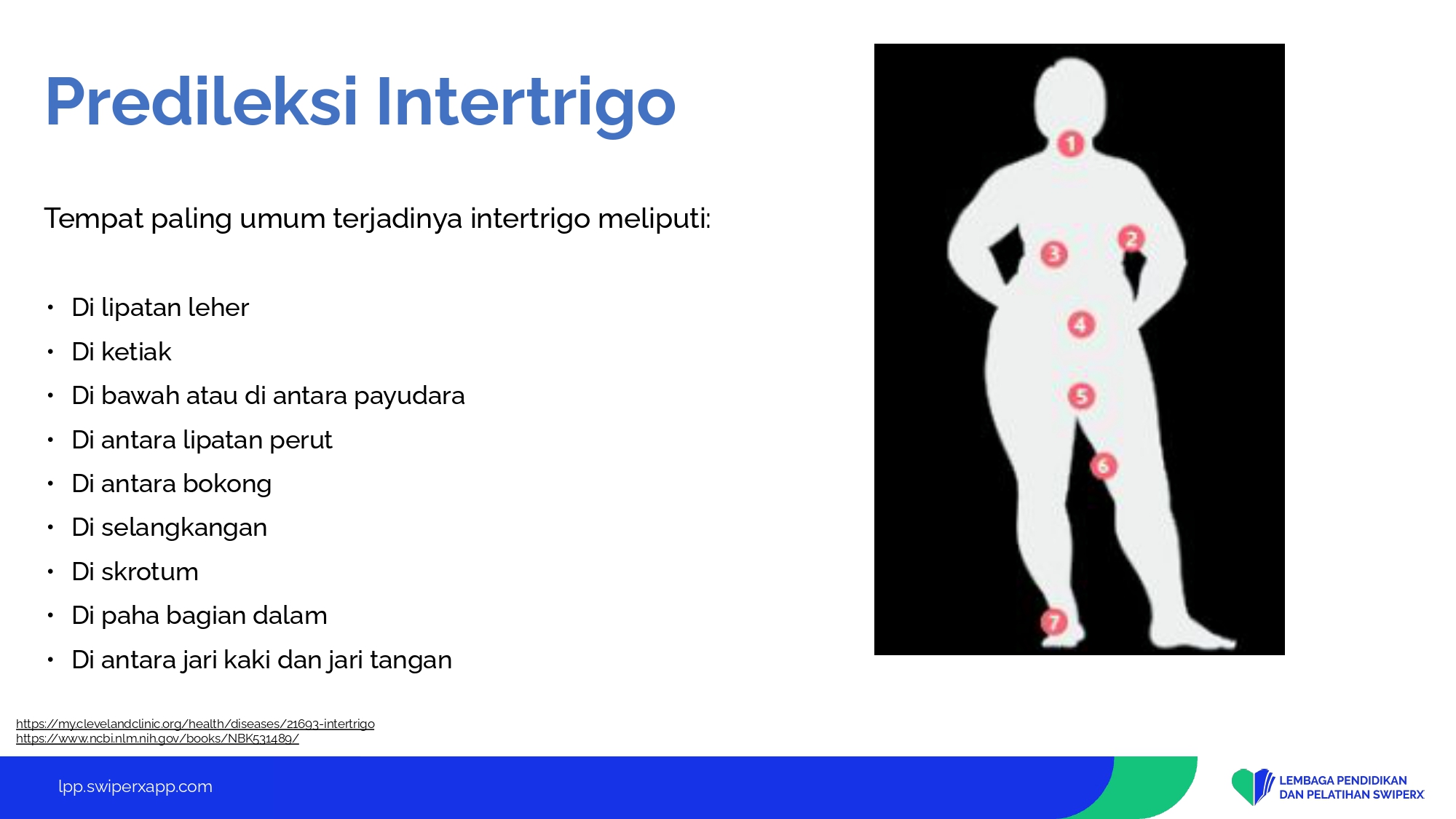 Predileksi Intertrigo

Tempat paling umum terjadinya intertrigo meliputi:

• Di lipatan leher
• Di ketiak
• Di bawah atau di antara payudara
• Di antara lipatan perut
• Di antara bokong
• Di selangkangan
• Di skrotum
• Di paha bagian dalam
• Di antara jari kaki dan jari tangan

1 2 3 4 5 6 7

https://my.clevelandclinic.org/health/diseases/21693-intertrigo
https://www.ncbi.nlm.nih.gov/books/NBK531489/

lpp.swiperxapp.com

LEMBAGA PENDIDIKAN DAN PELATIHAN SWIPERX